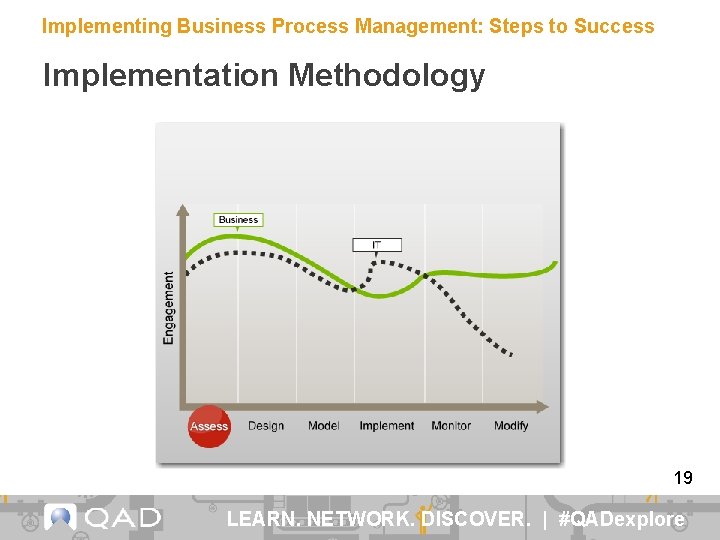 Implementing Business Process Management: Steps to Success

Implementation Methodology

Business

IT

Engagement

Assess Design Model Implement Monitor Modify

19

QAD

LEARN. NETWORK. DISCOVER. | #QADexplore